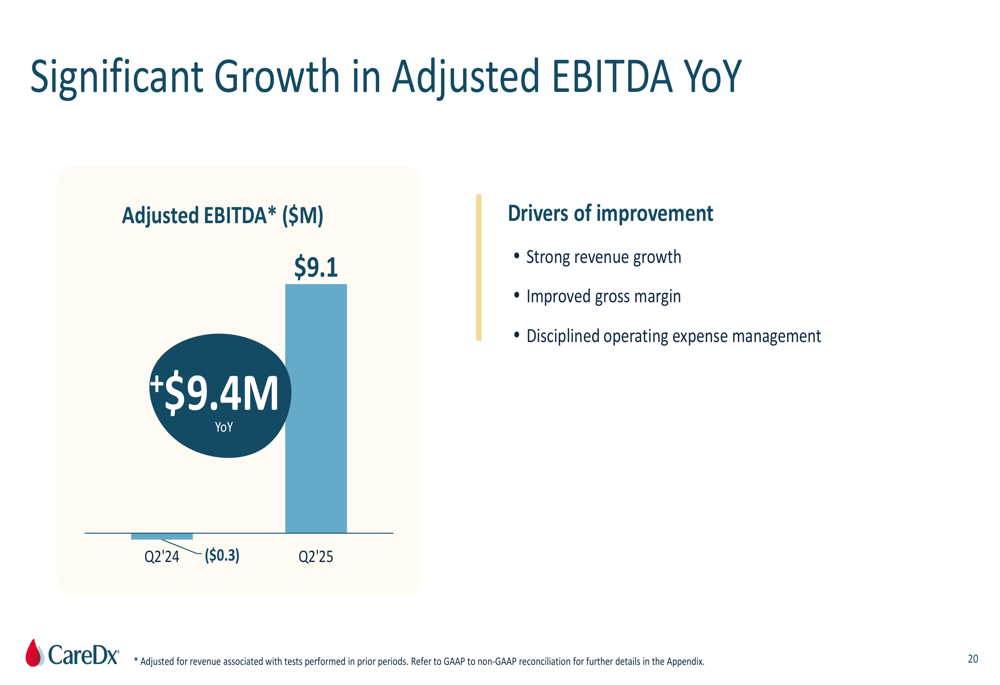 Significant Growth in Adjusted EBITDA YoY

Adjusted EBITDA* ($M)

$9.1

+$9.4M
YoY

Q2'24 ($0.3) Q2'25

Drivers of improvement

• Strong revenue growth
• Improved gross margin
• Disciplined operating expense management

CareDx

* Adjusted for revenue associated with tests performed in prior periods. Refer to GAAP to non-GAAP reconciliation for further details in the Appendix.

20